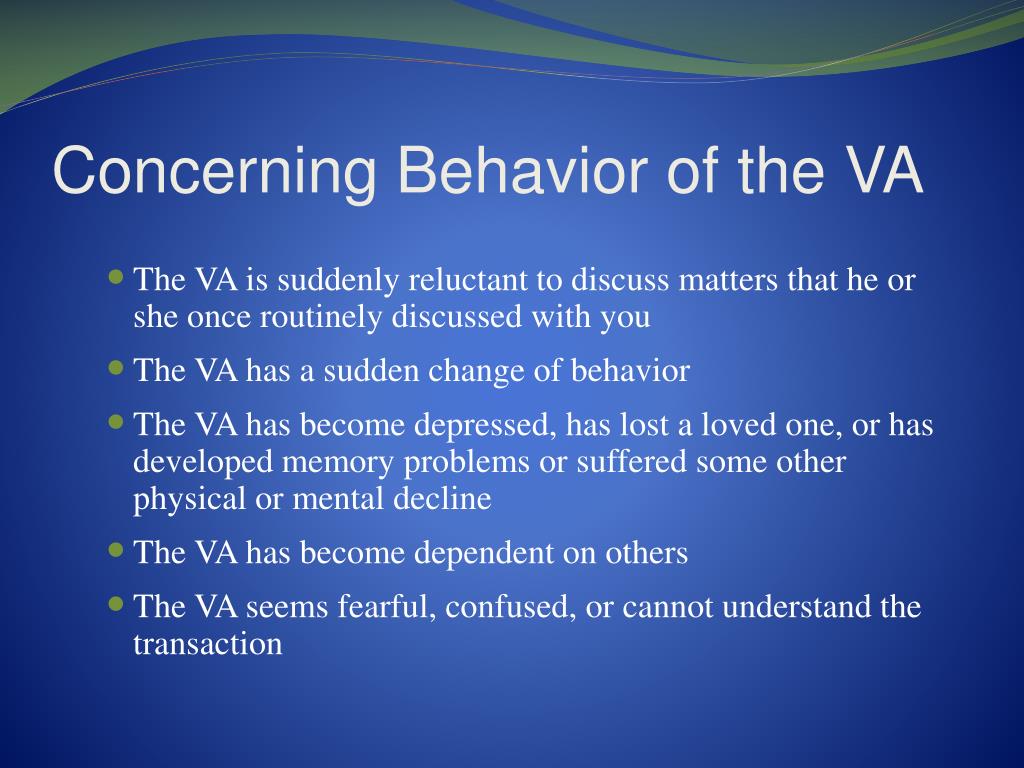 Concerning Behavior of the VA

- The VA is suddenly reluctant to discuss matters that he or she once routinely discussed with you
- The VA has a sudden change of behavior
- The VA has become depressed, has lost a loved one, or has developed memory problems or suffered some other physical or mental decline
- The VA has become dependent on others
- The VA seems fearful, confused, or cannot understand the transaction